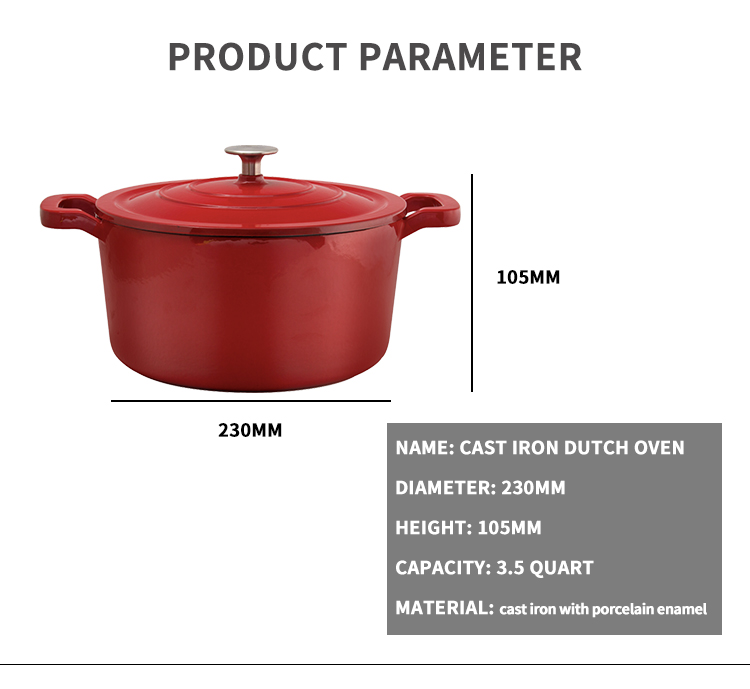 PRODUCT PARAMETER

105MM

230MM

NAME: CAST IRON DUTCH OVEN

DIAMETER: 230MM

HEIGHT: 105MM

CAPACITY: 3.5 QUART

MATERIAL: cast iron with porcelain enamel